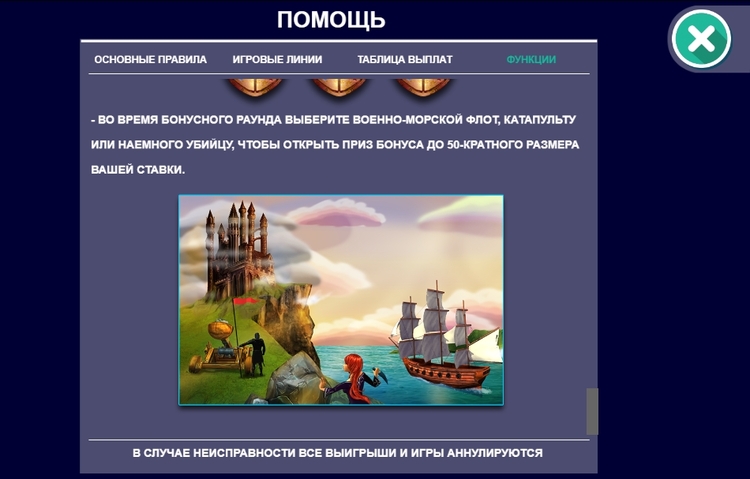 ПОМОЩЬ

ОСНОВНЫЕ ПРАВИЛА ИГРОВЫЕ ЛИНИИ ТАБЛИЦА ВЫПЛАТ ФУНКЦИИ

- ВО ВРЕМЯ БОНУСНОГО РАУНДА ВЫБЕРИТЕ ВОЕННО-МОРСКОЙ ФЛОТ, КАТАПУЛЬТУ ИЛИ НАЕМНОГО УБИЙЦУ, ЧТОБЫ ОТКРЫТЬ ПРИЗ БОНУСА ДО 50-КРАТНОГО РАЗМЕРА ВАШЕЙ СТАВКИ.

В СЛУЧАЕ НЕИСПРАВНОСТИ ВСЕ ВЫИГРЫШИ И ИГРЫ АННУЛИРУЮТСЯ